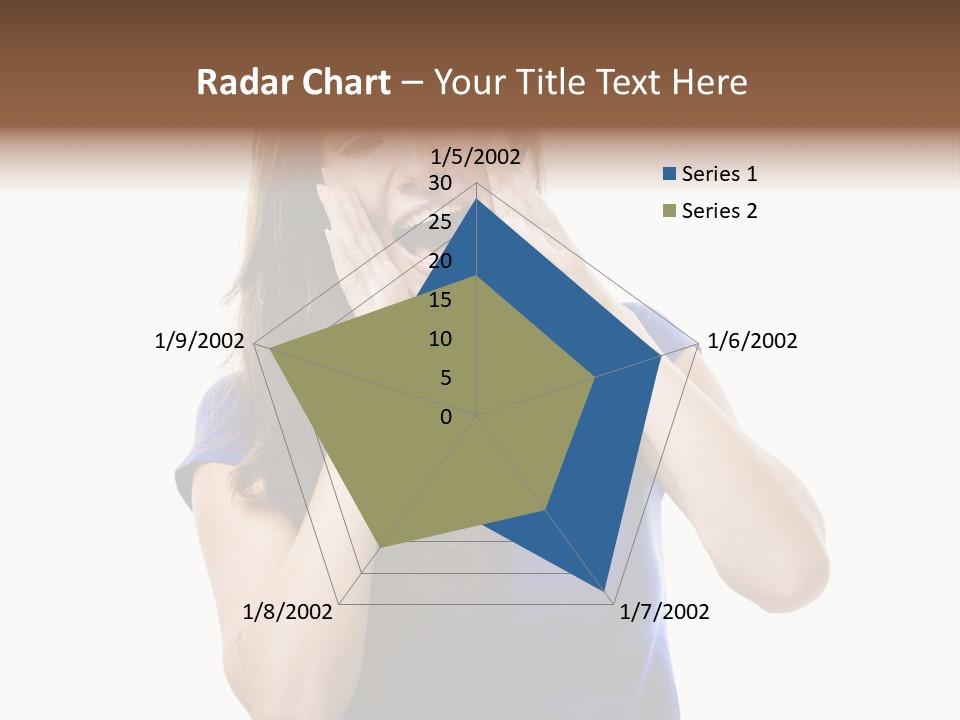 Radar Chart – Your Title Text Here

1/5/2002
30
25
20
15
10
5
0
1/6/2002
1/7/2002
1/8/2002
1/9/2002

Series 1
Series 2